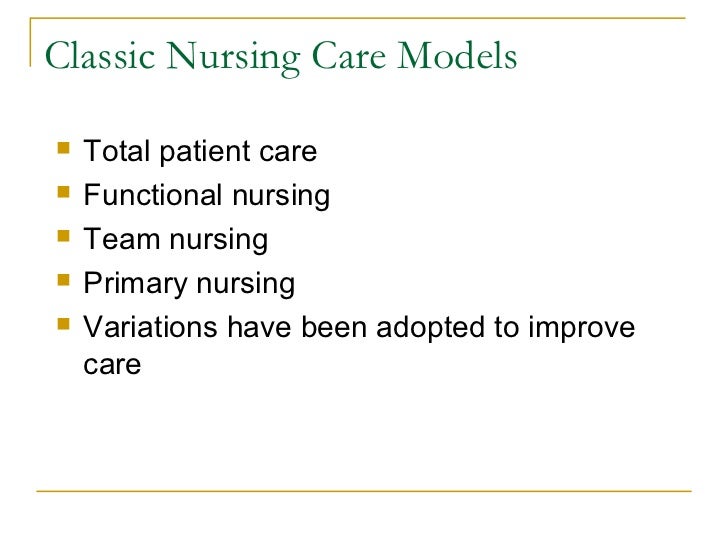 Classic Nursing Care Models

- Total patient care
- Functional nursing
- Team nursing
- Primary nursing
- Variations have been adopted to improve care